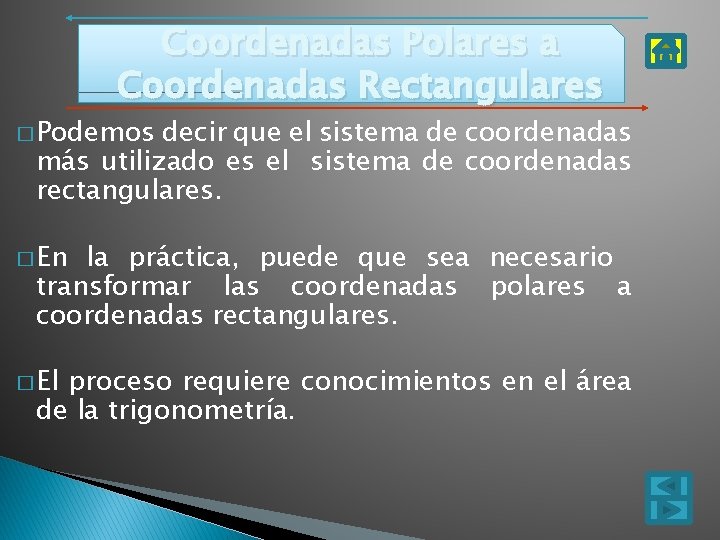 Coordenadas Polares a Coordenadas Rectangulares

□ Podemos decir que el sistema de coordenadas más utilizado es el sistema de coordenadas rectangulares.

□ En la práctica, puede que sea necesario transformar las coordenadas polares a coordenadas rectangulares.

□ El proceso requiere conocimientos en el área de la trigonometría.